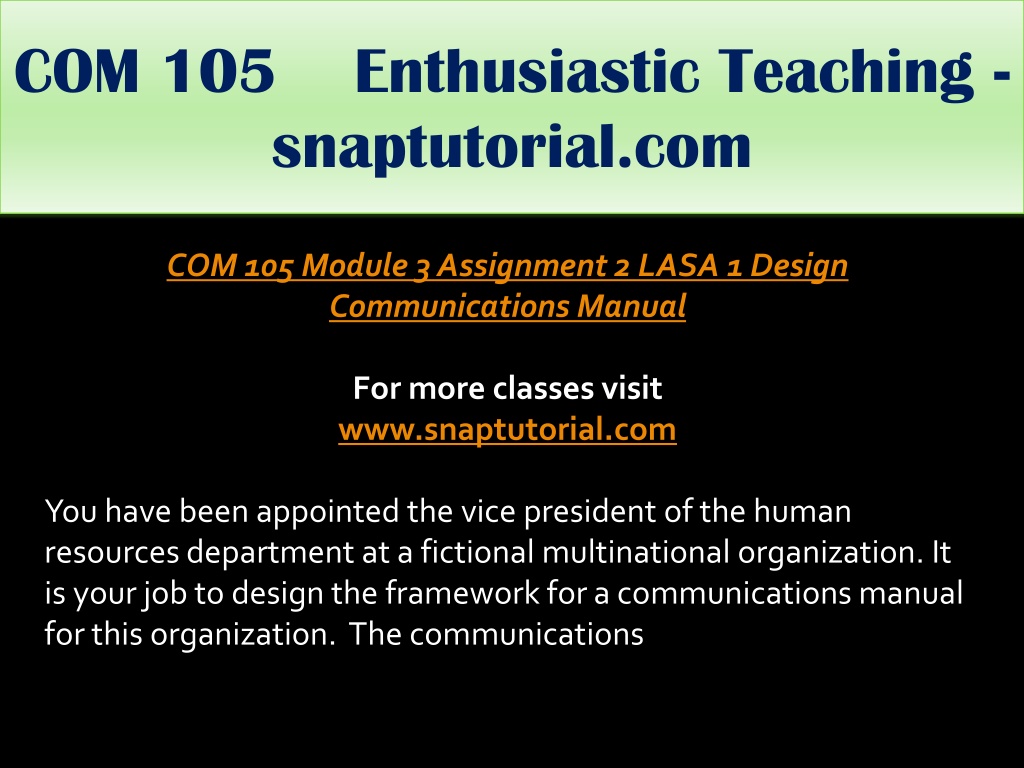 COM 105 Enthusiastic Teaching - snaptutorial.com

COM 105 Module 3 Assignment 2 LASA 1 Design Communications Manual

For more classes visit
www.snaptutorial.com

You have been appointed the vice president of the human resources department at a fictional multinational organization. It is your job to design the framework for a communications manual for this organization. The communications